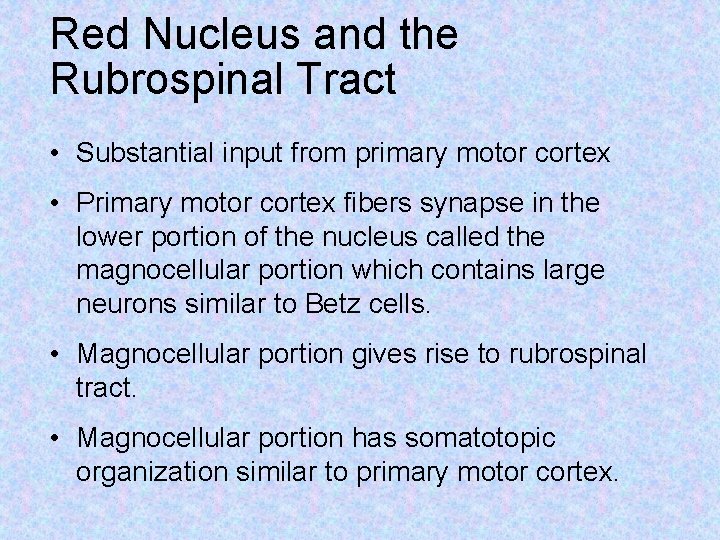 Red Nucleus and the Rubrospinal Tract

• Substantial input from primary motor cortex

• Primary motor cortex fibers synapse in the lower portion of the nucleus called the magnocellular portion which contains large neurons similar to Betz cells.

• Magnocellular portion gives rise to rubrospinal tract.

• Magnocellular portion has somatotopic organization similar to primary motor cortex.